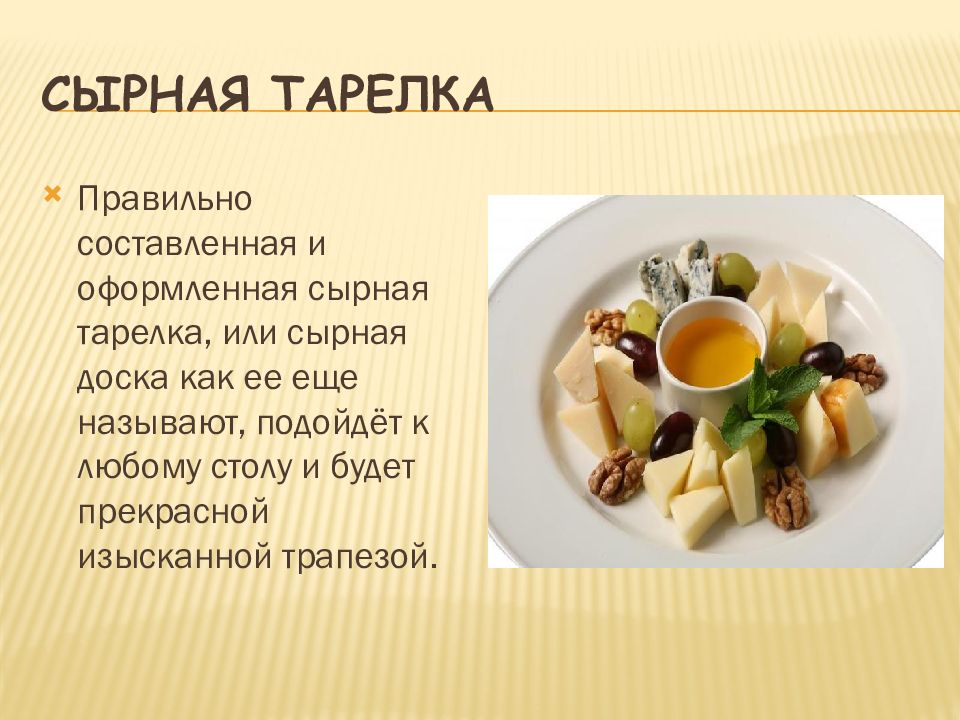 СЫРНАЯ ТАРЕЛКА

Правильно составленная и оформленная сырная тарелка, или сырная доска как ее еще называют, подойдёт к любому столу и будет прекрасной изысканной трапезой.